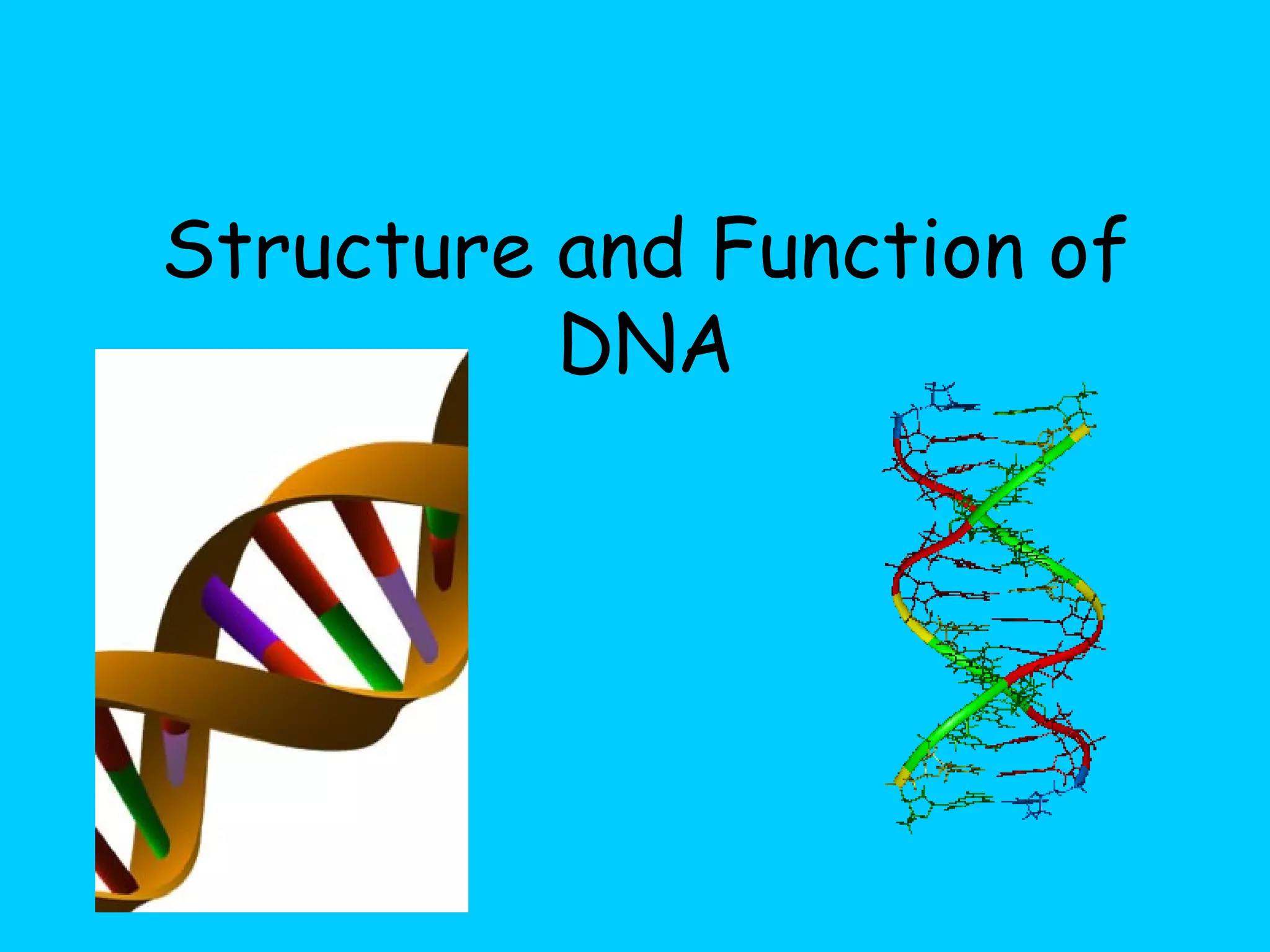 Structure and Function of DNA